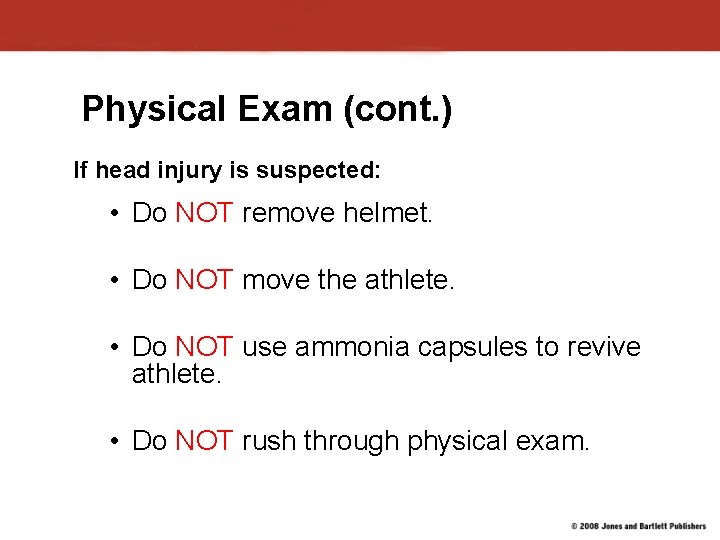 Physical Exam (cont.)

If head injury is suspected:

• Do NOT remove helmet.

• Do NOT move the athlete.

• Do NOT use ammonia capsules to revive athlete.

• Do NOT rush through physical exam.

© 2008 Jones and Bartlett Publishers